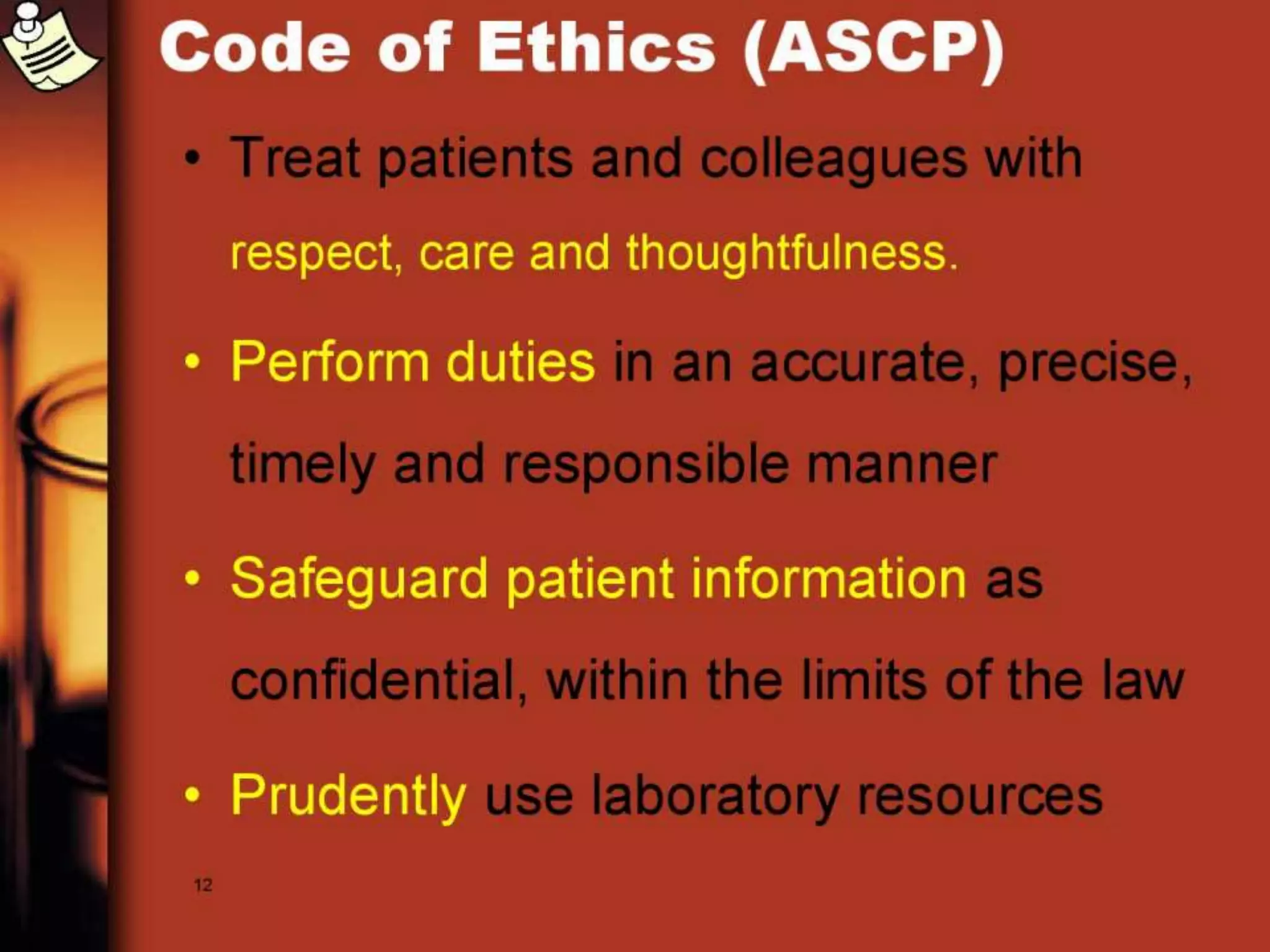 Code of Ethics (ASCP)

• Treat patients and colleagues with respect, care and thoughtfulness.

• Perform duties in an accurate, precise, timely and responsible manner

• Safeguard patient information as confidential, within the limits of the law

• Prudently use laboratory resources

12